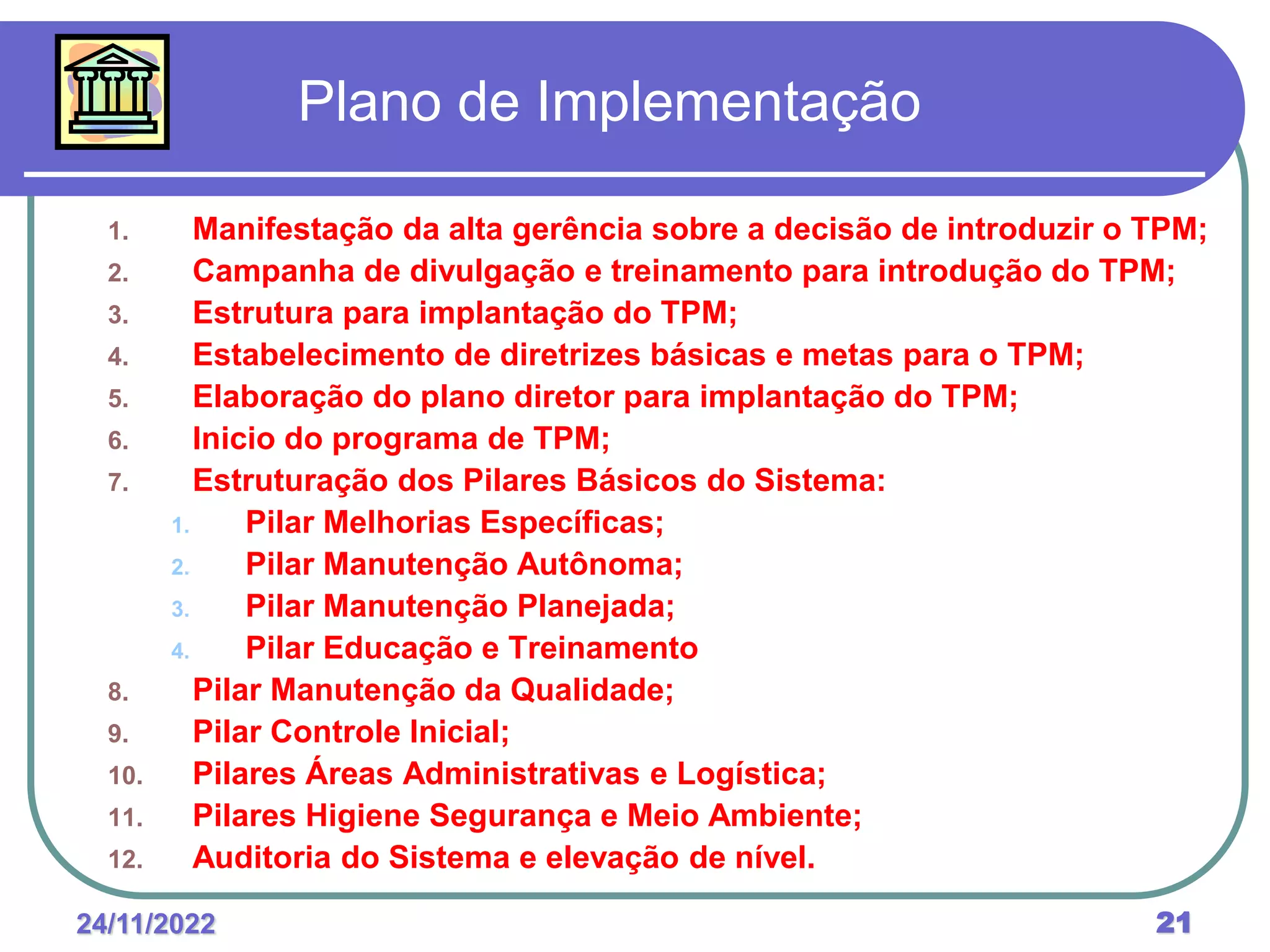 Plano de Implementação

1. Manifestação da alta gerência sobre a decisão de introduzir o TPM;
2. Campanha de divulgação e treinamento para introdução do TPM;
3. Estrutura para implantação do TPM;
4. Estabelecimento de diretrizes básicas e metas para o TPM;
5. Elaboração do plano diretor para implantação do TPM;
6. Inicio do programa de TPM;
7. Estruturação dos Pilares Básicos do Sistema:
   1. Pilar Melhorias Específicas;
   2. Pilar Manutenção Autônoma;
   3. Pilar Manutenção Planejada;
   4. Pilar Educação e Treinamento
8. Pilar Manutenção da Qualidade;
9. Pilar Controle Inicial;
10. Pilares Áreas Administrativas e Logística;
11. Pilares Higiene Segurança e Meio Ambiente;
12. Auditoria do Sistema e elevação de nível.

24/11/2022

21